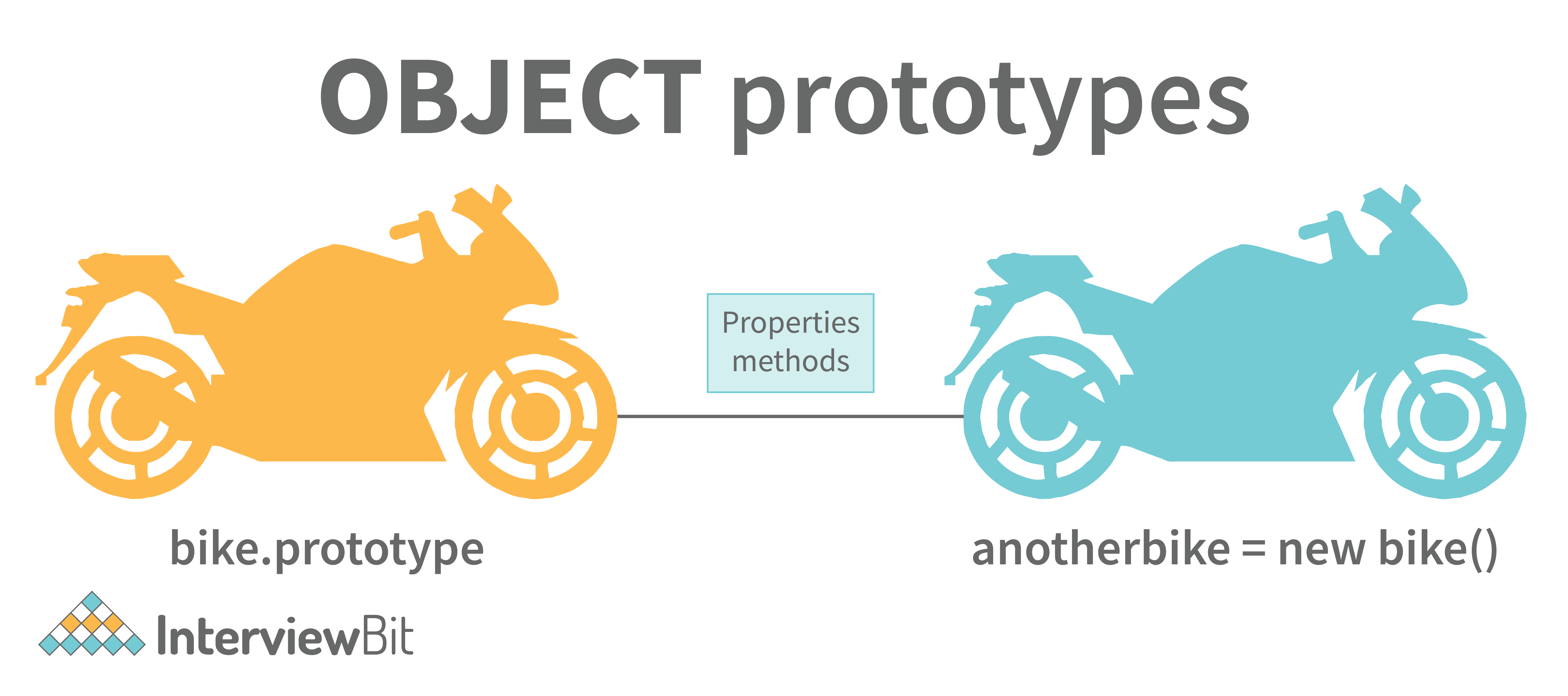 OBJECT prototypes

Properties
methods

bike.prototype

anotherbike = new bike()

InterviewBit